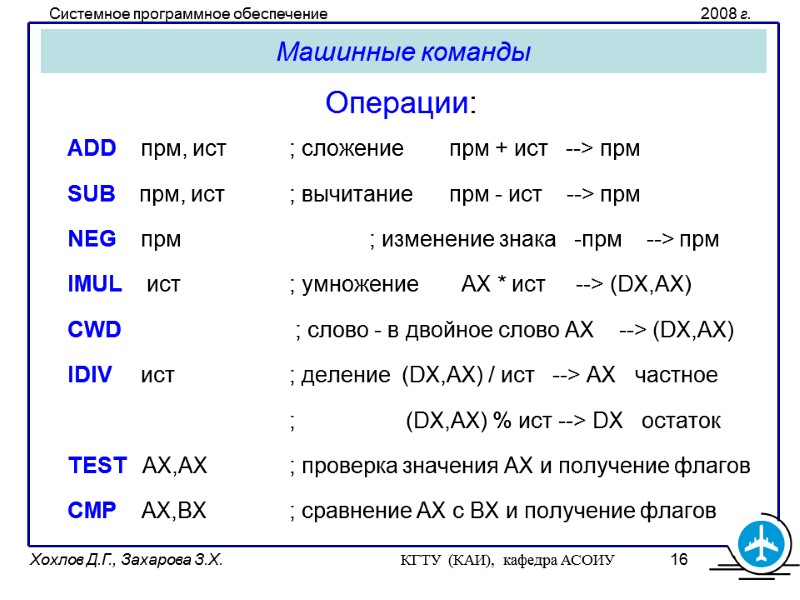 Системное программное обеспечение 2008 г.

Машинные команды

Операции:

ADD прм, ист ; сложение прм + ист --> прм

SUB прм, ист ; вычитание прм - ист --> прм

NEG прм ; изменение знака -прм --> прм

IMUL ист ; умножение AX * ист --> (DX,AX)

CWD ; слово - в двойное слово AX --> (DX,AX)

IDIV ист ; деление (DX,AX) / ист --> AX частное

; (DX,AX) % ист --> DX остаток

TEST AX,AX ; проверка значения AX и получение флагов

CMP AX,BX ; сравнение AX с BX и получение флагов

Хохлов Д.Г., Захарова З.Х. КГТУ (КАИ), кафедра АСОИУ 16